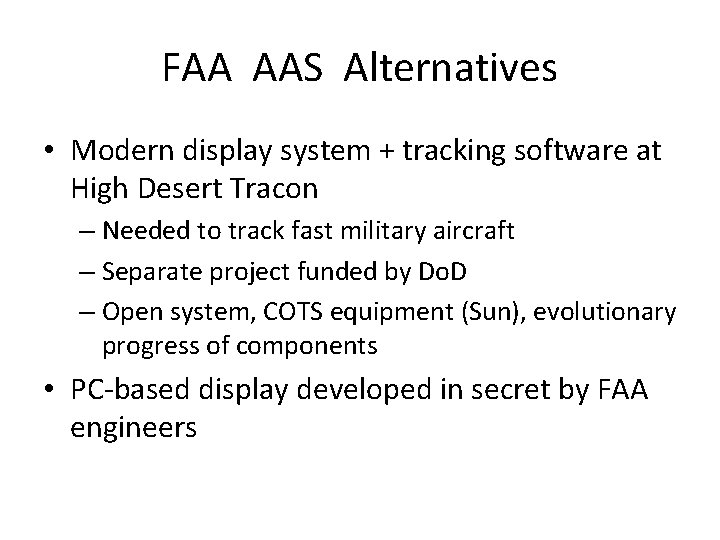 FAA AAS Alternatives

• Modern display system + tracking software at High Desert Tracon
 – Needed to track fast military aircraft
 – Separate project funded by DoD
 – Open system, COTS equipment (Sun), evolutionary progress of components

• PC-based display developed in secret by FAA engineers